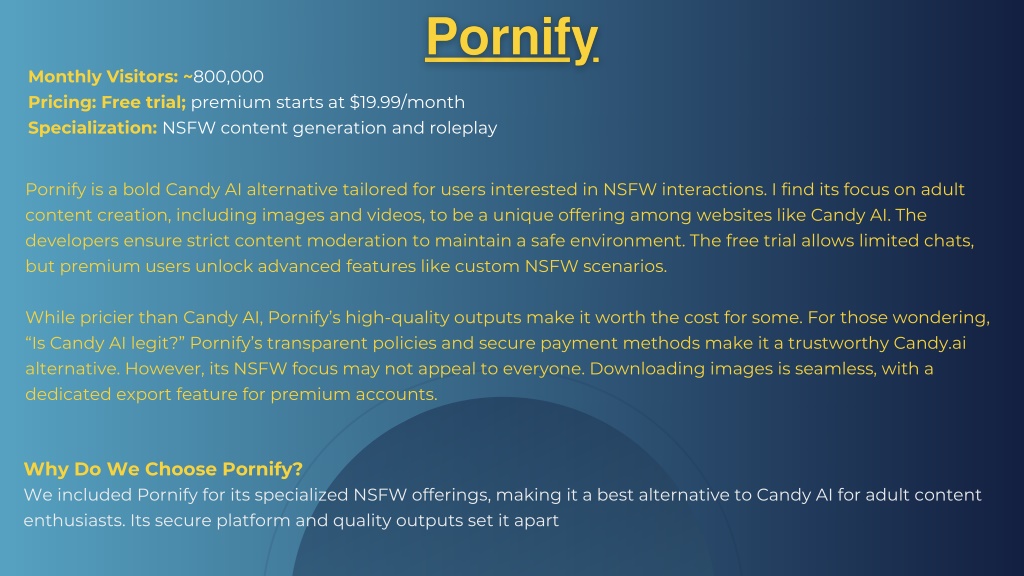 Pornify

Monthly Visitors: ~800,000
Pricing: Free trial; premium starts at $19.99/month
Specialization: NSFW content generation and roleplay

Pornify is a bold Candy AI alternative tailored for users interested in NSFW interactions. I find its focus on adult content creation, including images and videos, to be a unique offering among websites like Candy AI. The developers ensure strict content moderation to maintain a safe environment. The free trial allows limited chats, but premium users unlock advanced features like custom NSFW scenarios.

While pricier than Candy AI, Pornify's high-quality outputs make it worth the cost for some. For those wondering, "Is Candy AI legit?" Pornify's transparent policies and secure payment methods make it a trustworthy Candy.ai alternative. However, its NSFW focus may not appeal to everyone. Downloading images is seamless, with a dedicated export feature for premium accounts.

Why Do We Choose Pornify?
We included Pornify for its specialized NSFW offerings, making it a best alternative to Candy AI for adult content enthusiasts. Its secure platform and quality outputs set it apart